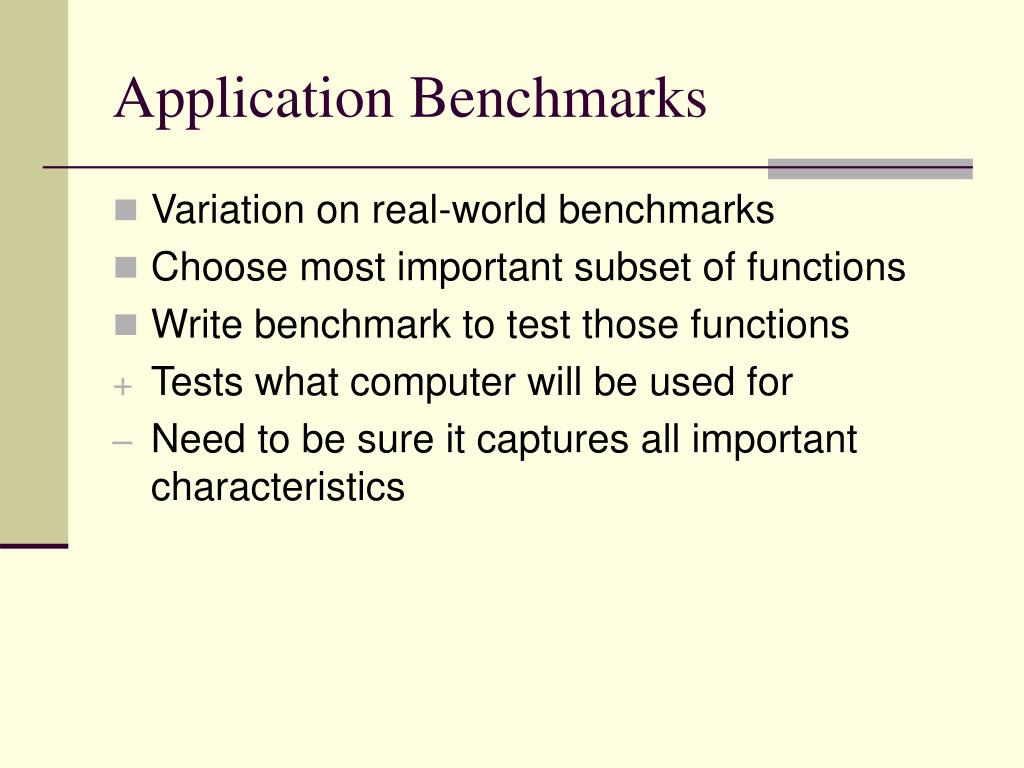 Application Benchmarks

- Variation on real-world benchmarks
- Choose most important subset of functions
- Write benchmark to test those functions
+ Tests what computer will be used for
– Need to be sure it captures all important characteristics